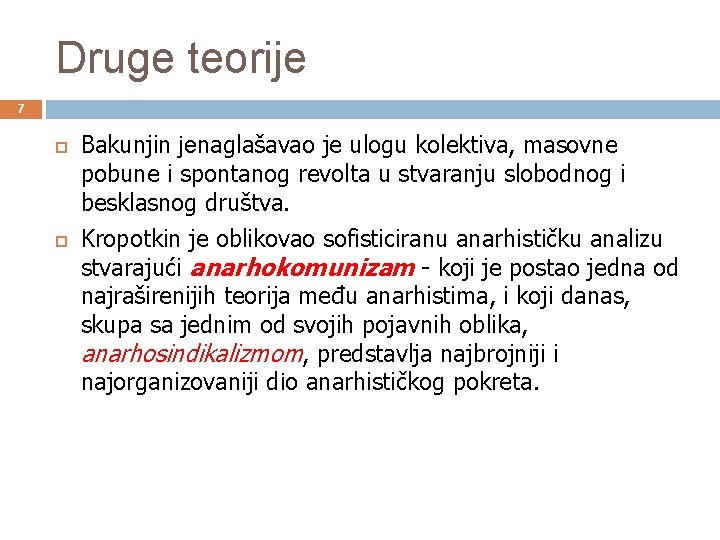 Druge teorije

7

Bakunjin jenaglašavao je ulogu kolektiva, masovne pobune i spontanog revolta u stvaranju slobodnog i besklasnog društva.

Kropotkin je oblikovao sofisticiranu anarhističku analizu stvarajući anarhokomunizam - koji je postao jedna od najraširenijih teorija među anarhistima, i koji danas, skupa sa jednim od svojih pojavnih oblika, anarhosindikalizmom, predstavlja najbrojniji i najorganizovaniji dio anarhističkog pokreta.